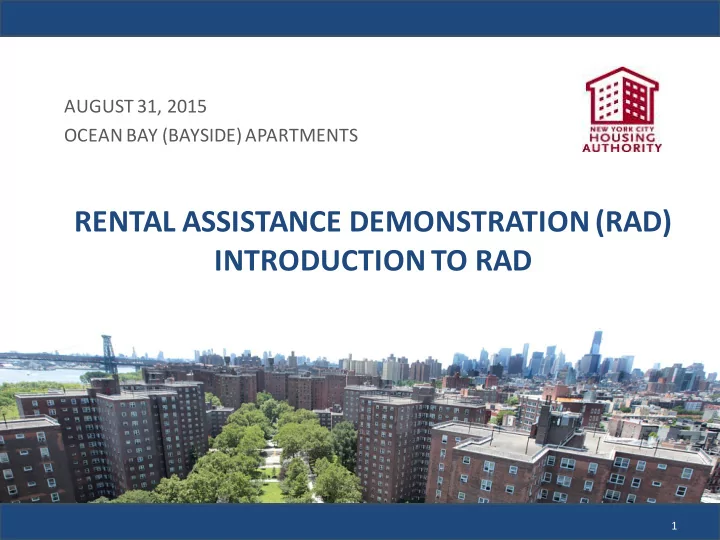 AUGUST 31, 2015
OCEAN BAY (BAYSIDE) APARTMENTS

NEW YORK CITY HOUSING AUTHORITY

RENTAL ASSISTANCE DEMONSTRATION (RAD)
INTRODUCTION TO RAD

1